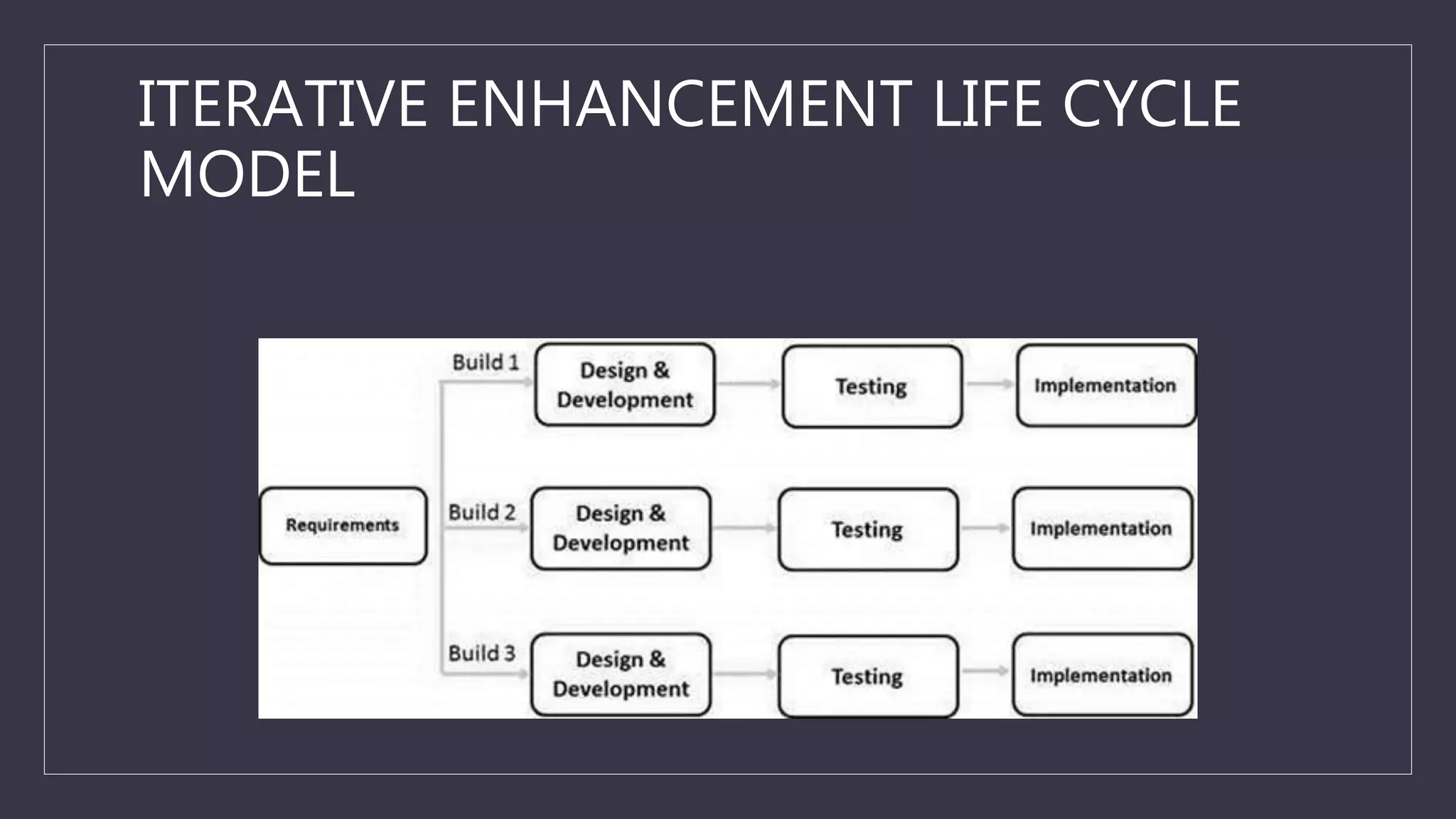 ITERATIVE ENHANCEMENT LIFE CYCLE MODEL

Requirements

Build 1
Design & Development
Testing
Implementation

Build 2
Design & Development
Testing
Implementation

Build 3
Design & Development
Testing
Implementation